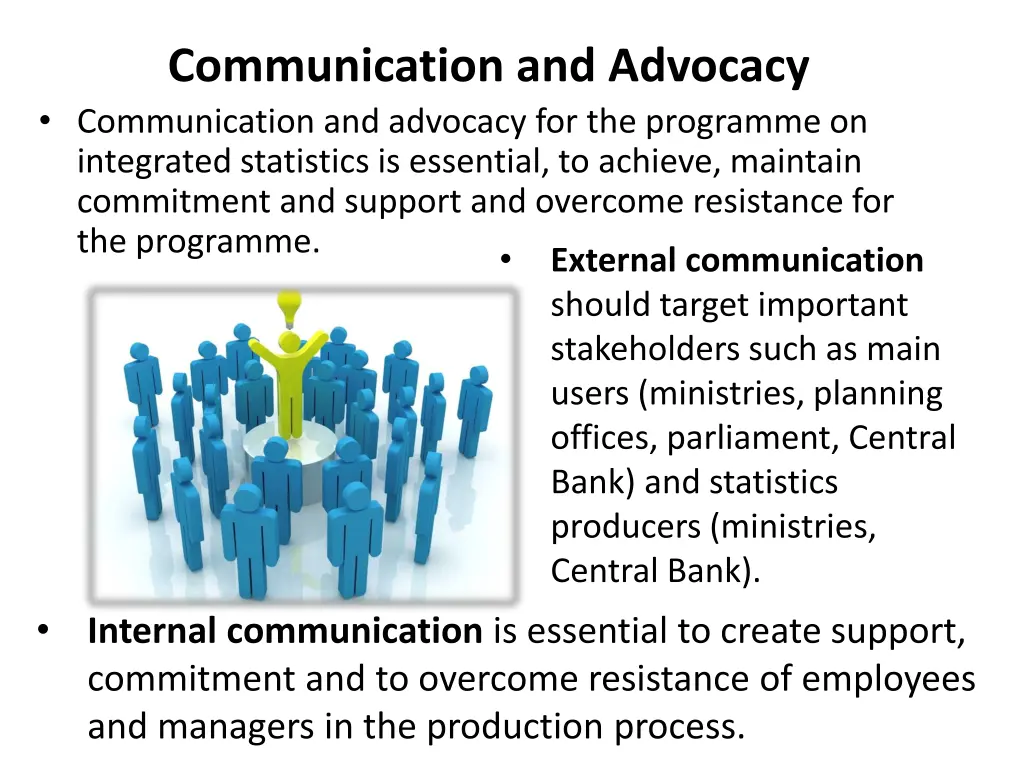 Communication and Advocacy

• Communication and advocacy for the programme on integrated statistics is essential, to achieve, maintain commitment and support and overcome resistance for the programme.

• External communication should target important stakeholders such as main users (ministries, planning offices, parliament, Central Bank) and statistics producers (ministries, Central Bank).

• Internal communication is essential to create support, commitment and to overcome resistance of employees and managers in the production process.